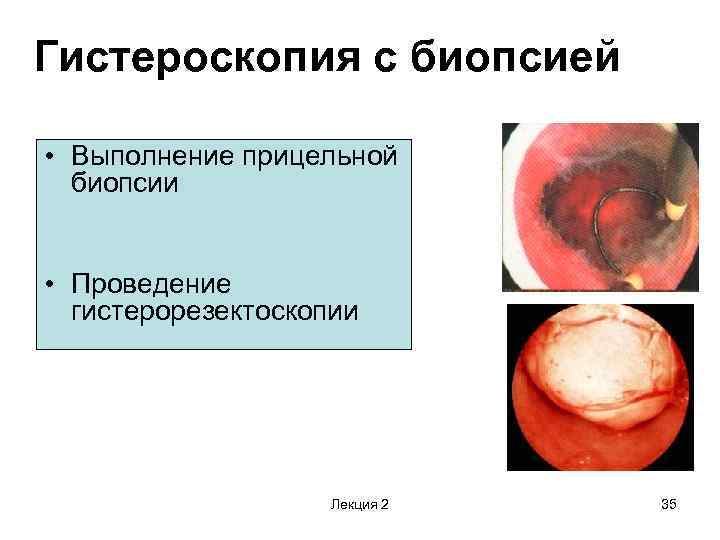 Гистероскопия с биопсией

• Выполнение прицельной биопсии

• Проведение гистерорезектоскопии

Лекция 2

35